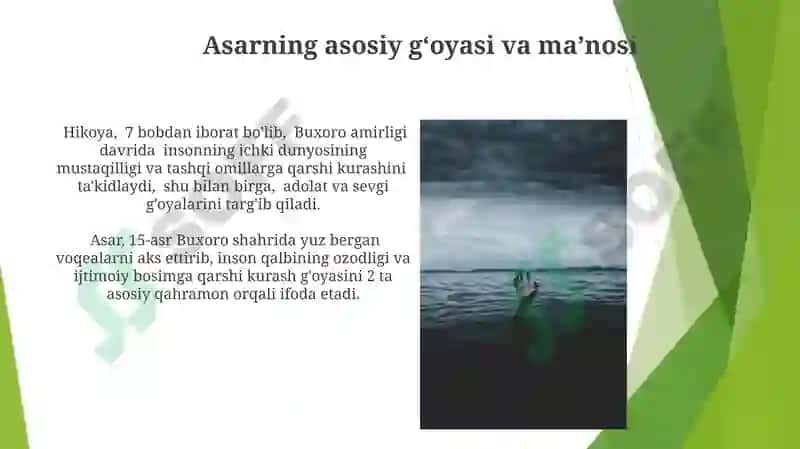 Asarning asosiy g‘oyasi va ma’nosi

Hikoya, 7 bobdan iborat bo'lib, Buxoro amirligi davrida insonning ichki dunyosining mustaqilligi va tashqi omillarga qarshi kurashini ta'kidlaydi, shu bilan birga, adolat va sevgi g'oyalarini targ'ib qiladi.

Asar, 15-asr Buxoro shahrida yuz bergan voqealarni aks ettirib, inson qalbining ozodligi va ijtimoiy bosimga qarshi kurash g'oyasini 2 ta asosiy qahramon orqali ifoda etadi.